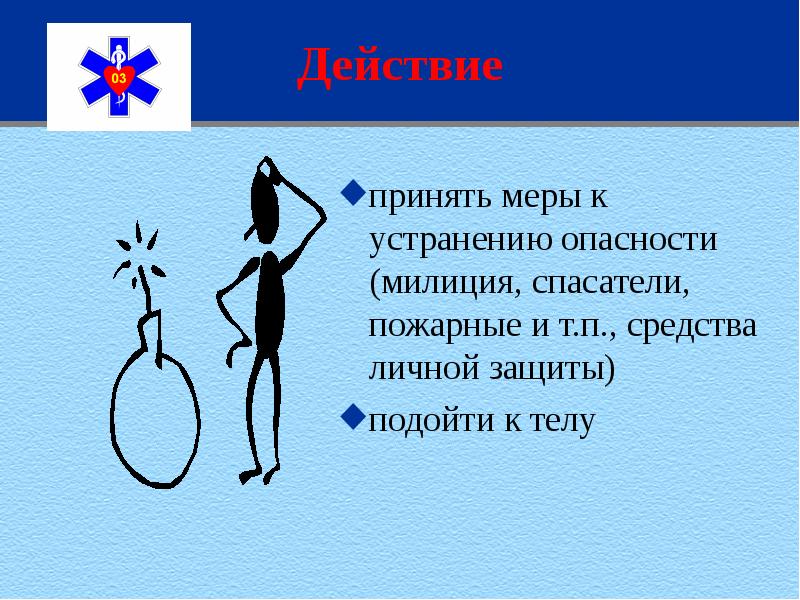 03

Действие

принять меры к устранению опасности (милиция, спасатели, пожарные и т.п., средства личной защиты)

подойти к телу